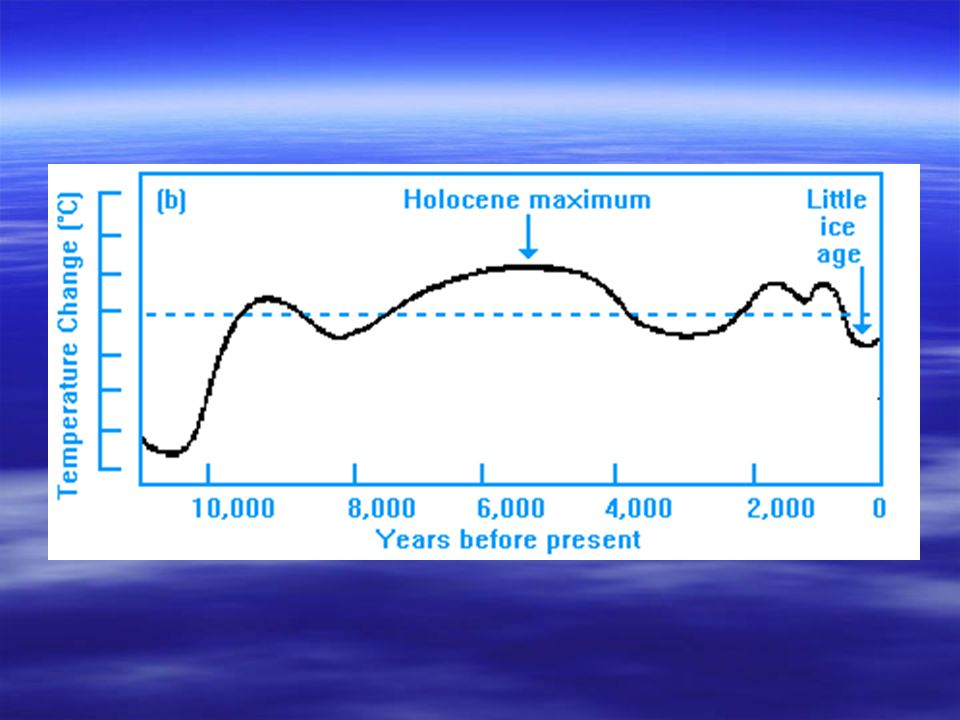 (b)

Holocene maximum

Little ice age

Temperature Change (°C)

10,000
8,000
6,000
4,000
2,000
0

Years before present